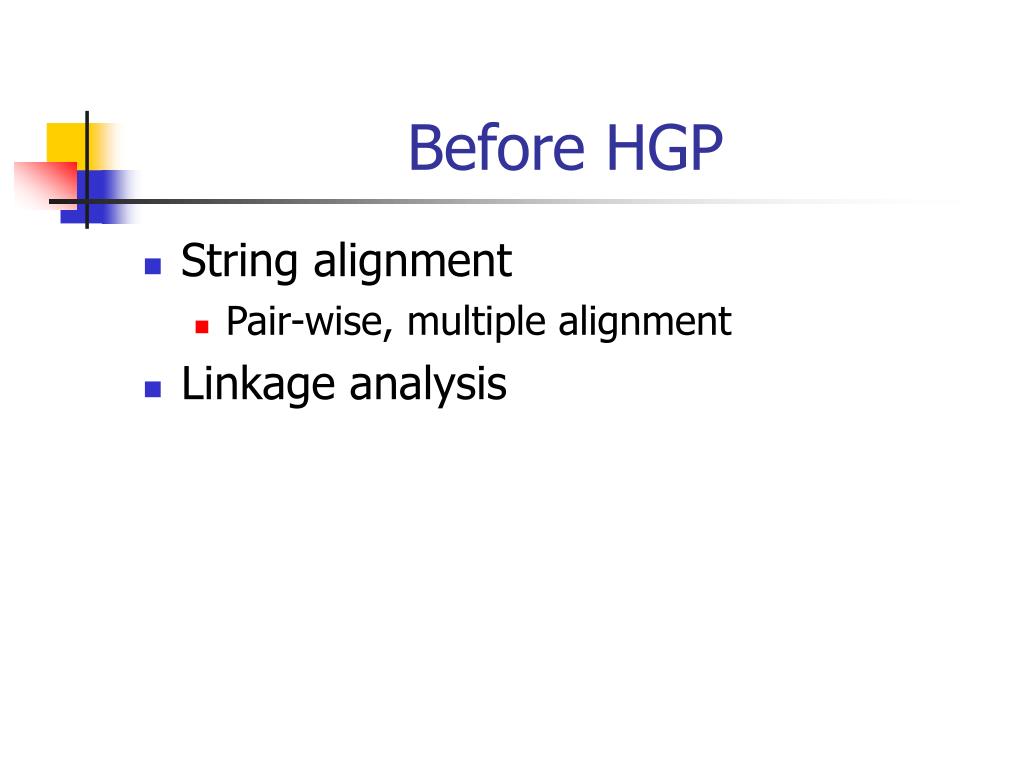 Before HGP

String alignment

Pair-wise, multiple alignment

Linkage analysis